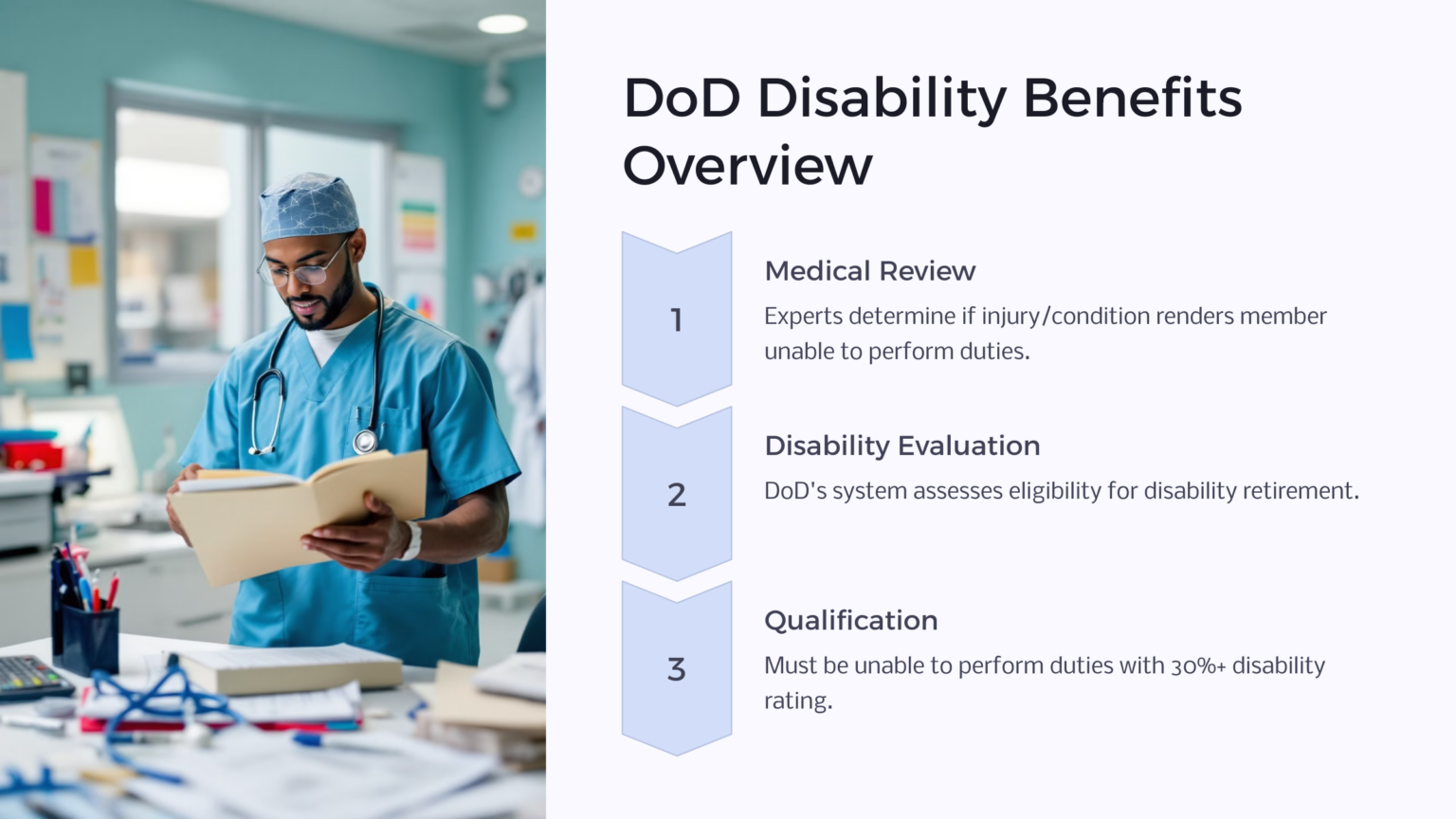 DoD Disability Benefits Overview

1

Medical Review

Experts determine if injury/condition renders member unable to perform duties.

2

Disability Evaluation

DoD's system assesses eligibility for disability retirement.

3

Qualification

Must be unable to perform duties with 30%+ disability rating.